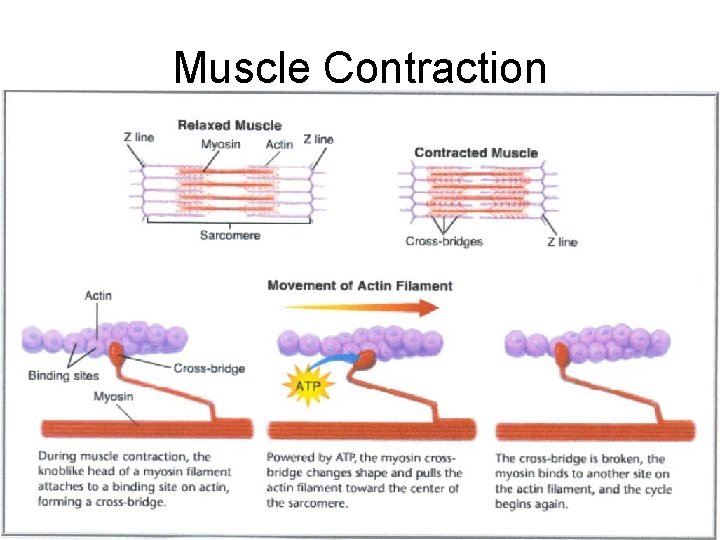 Muscle Contraction

Relaxed Muscle

Z line

Myosin

Actin

Z line

Sarcomere

Contracted Muscle

Cross-bridges

Z line

Movement of Actin Filament

Actin

Binding sites

Cross-bridge

Myosin

ATP

During muscle contraction, the knoblike head of a myosin filament attaches to a binding site on actin, forming a cross-bridge.

Powered by ATP, the myosin cross-bridge changes shape and pulls the actin filament toward the center of the sarcomere.

The cross-bridge is broken, the myosin binds to another site on the actin filament, and the cycle begins again.